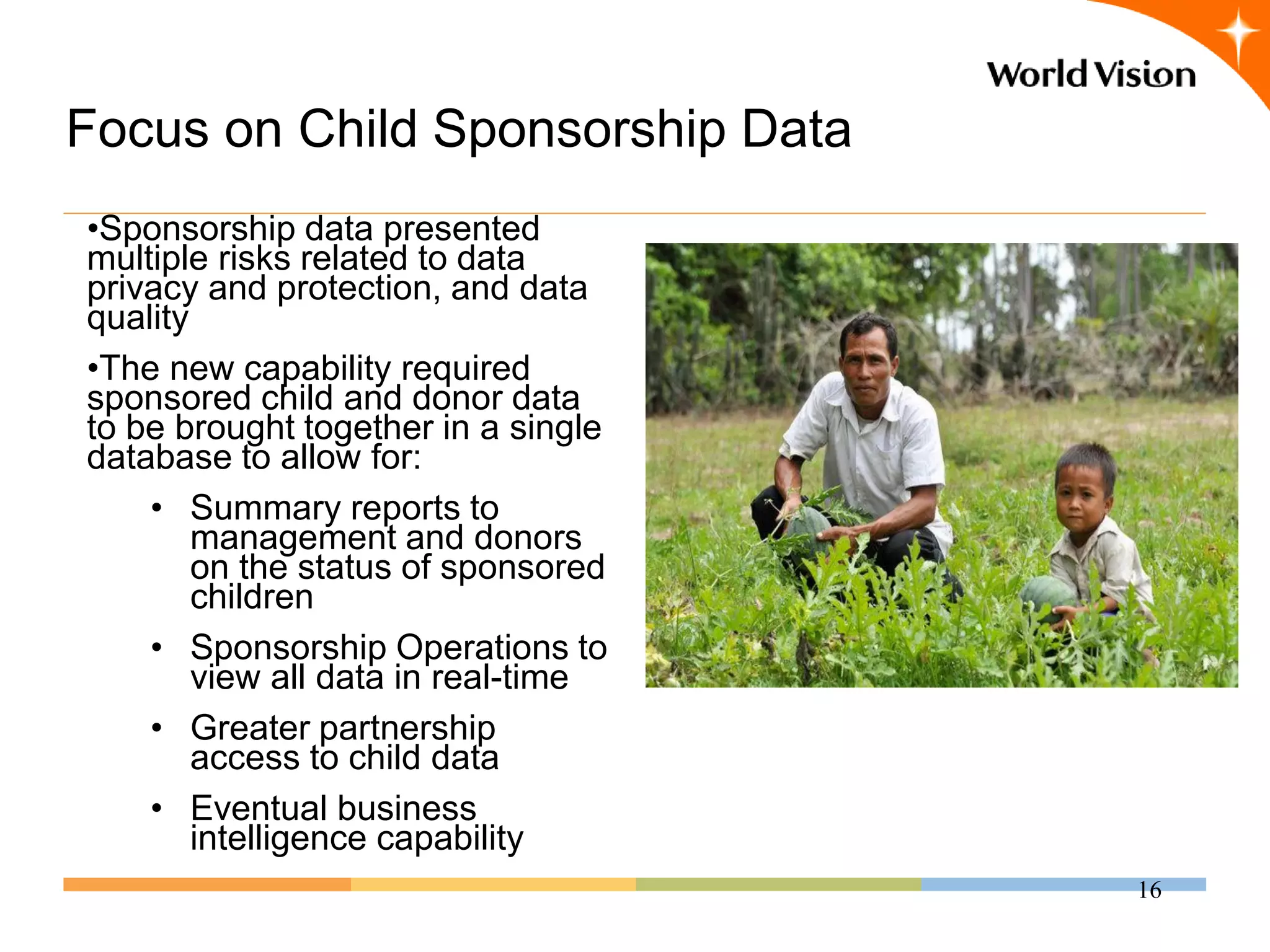 World Vision

Focus on Child Sponsorship Data

•Sponsorship data presented multiple risks related to data privacy and protection, and data quality

•The new capability required sponsored child and donor data to be brought together in a single database to allow for:

• Summary reports to management and donors on the status of sponsored children

• Sponsorship Operations to view all data in real-time

• Greater partnership access to child data

• Eventual business intelligence capability

16